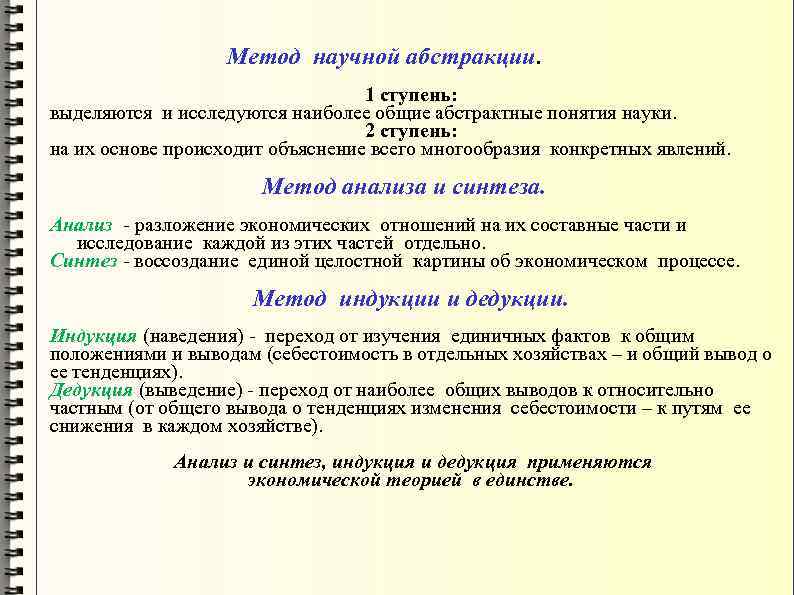 Метод научной абстракции.

1 ступень:
выделяются и исследуются наиболее общие абстрактные понятия науки.
2 ступень:
на их основе происходит объяснение всего многообразия конкретных явлений.

Метод анализа и синтеза.

Анализ - разложение экономических отношений на их составные части и исследование каждой из этих частей отдельно.
Синтез - воссоздание единой целостной картины об экономическом процессе.

Метод индукции и дедукции.

Индукция (наведения) - переход от изучения единичных фактов к общим положениями и выводам (себестоимость в отдельных хозяйствах – и общий вывод о ее тенденциях).
Дедукция (выведение) - переход от наиболее общих выводов к относительно частным (от общего вывода о тенденциях изменения себестоимости – к путям ее снижения в каждом хозяйстве).

Анализ и синтез, индукция и дедукция применяются экономической теорией в единстве.